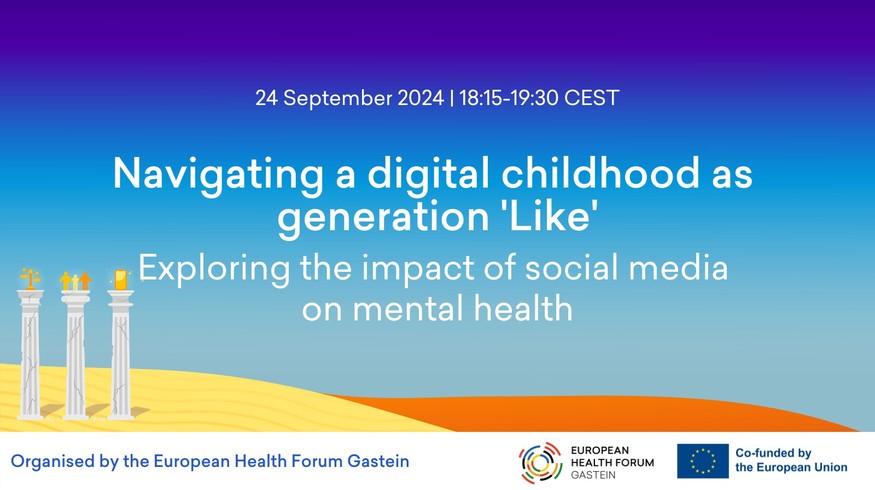 24 September 2024 | 18:15-19:30 CEST

Navigating a digital childhood as generation 'Like'

Exploring the impact of social media on mental health

Organised by the European Health Forum Gastein

EUROPEAN HEALTH FORUM GASTEIN

Co-funded by the European Union